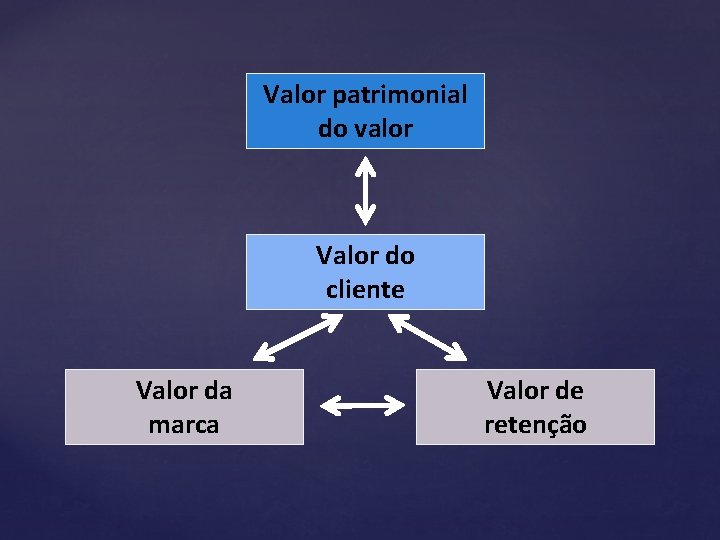 Valor patrimonial do valor

Valor do cliente

Valor da marca

Valor de retenção